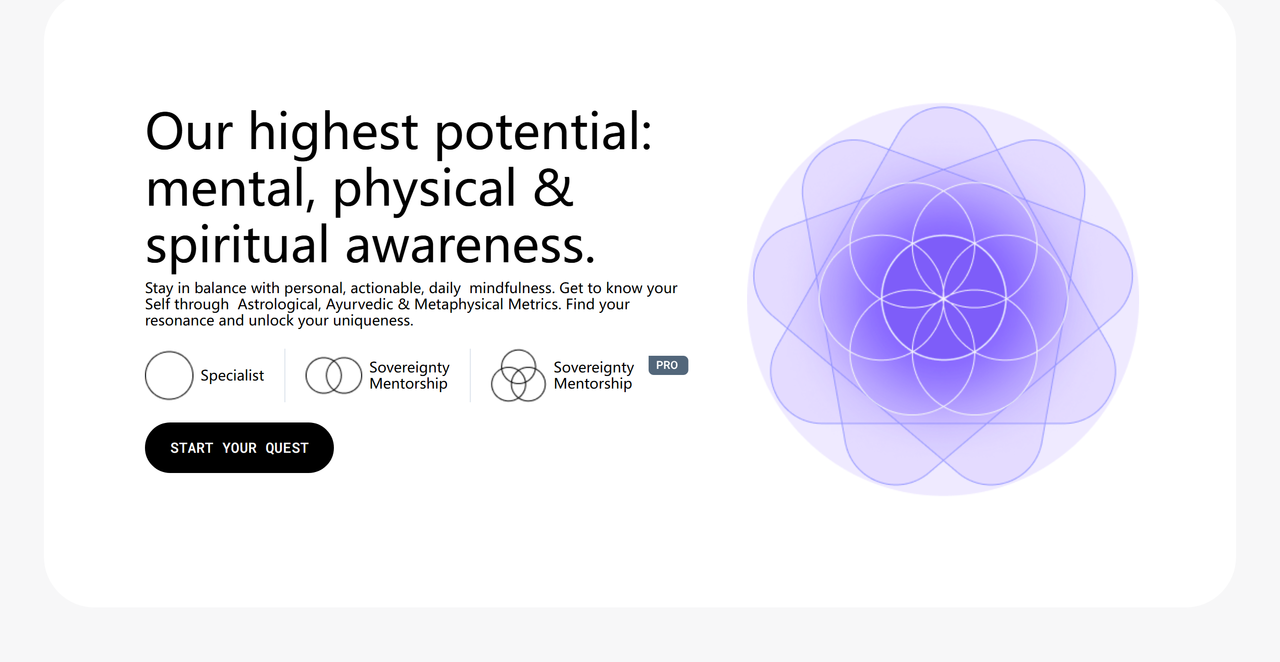 Our highest potential: mental, physical & spiritual awareness.

Stay in balance with personal, actionable, daily mindfulness. Get to know your Self through Astrological, Ayurvedic & Metaphysical Metrics. Find your resonance and unlock your uniqueness.

Specialist

Sovereignty Mentorship

Sovereignty Mentorship PRO

START YOUR QUEST